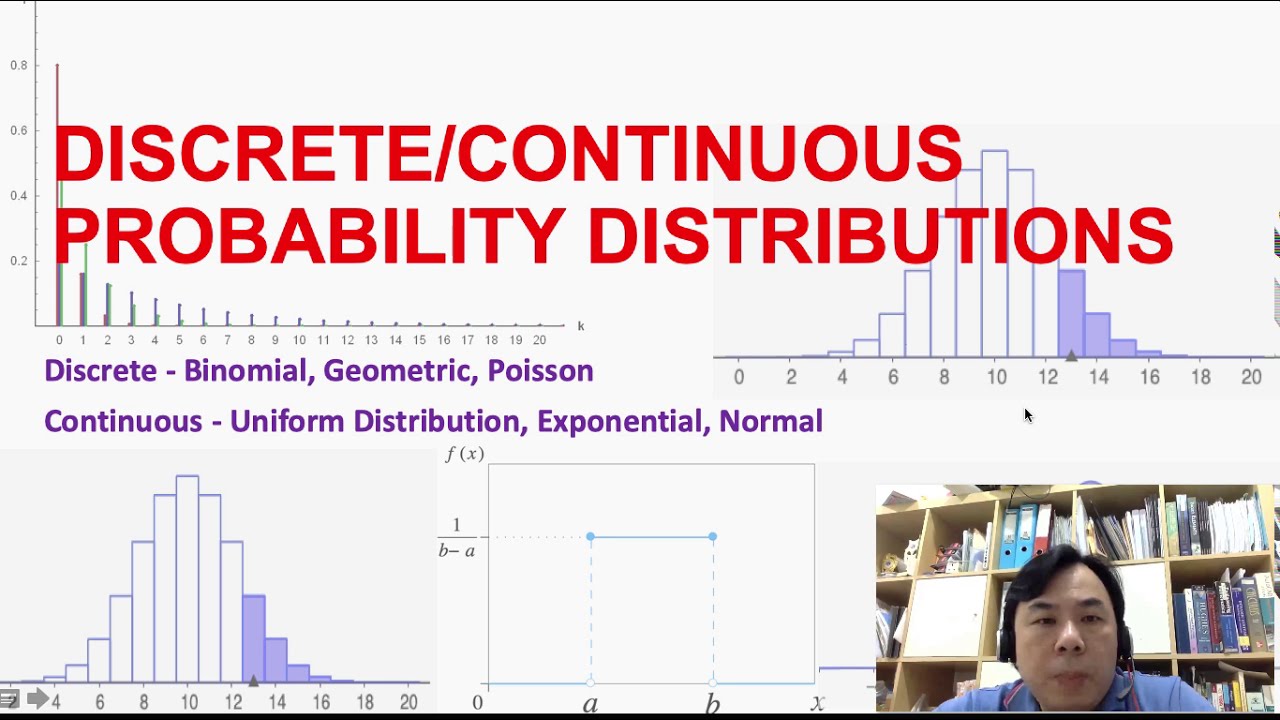 0.8
0.6
0.4
0.2
0 1 2 3 4 5 6 7 8 9 10 11 12 13 14 15 16 17 18 19 20 k

DISCRETE/CONTINUOUS PROBABILITY DISTRIBUTIONS

0 2 4 6 8 10 12 14 16 18 20

Discrete - Binomial, Geometric, Poisson

Continuous - Uniform Distribution, Exponential, Normal

4 6 8 10 12 14 16 18 20

$f(x)$
$\frac{1}{b-a}$
0 $a$ $b$ $x$